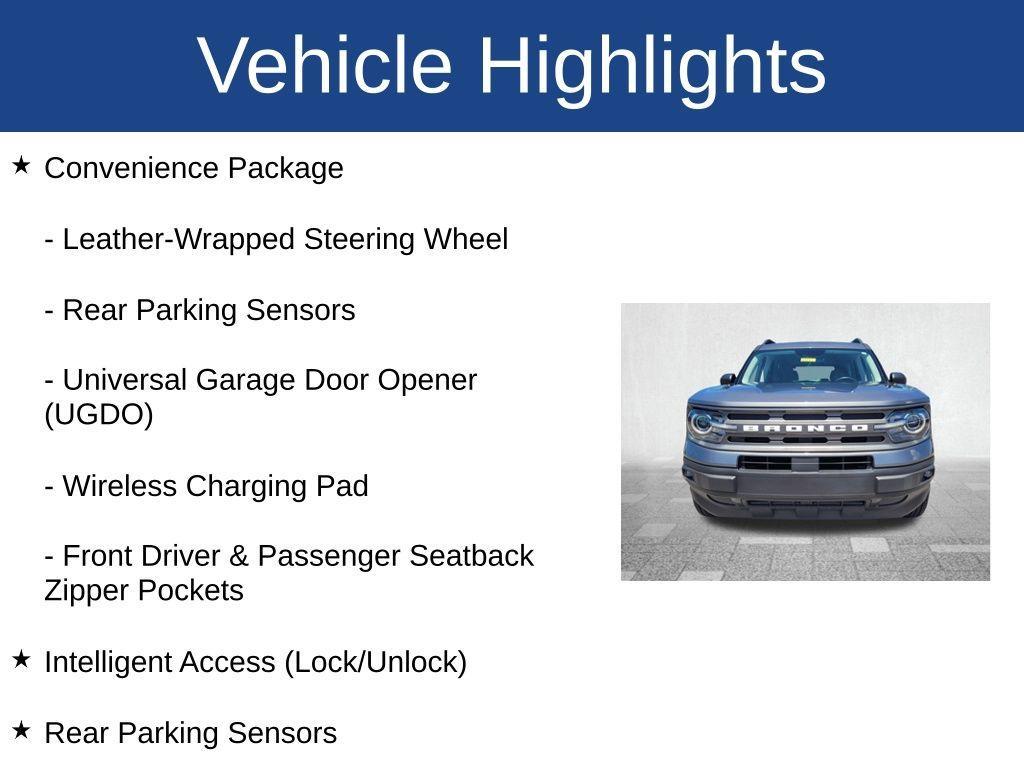 Vehicle Highlights

★ Convenience Package

- Leather-Wrapped Steering Wheel

- Rear Parking Sensors

- Universal Garage Door Opener (UGDO)

- Wireless Charging Pad

- Front Driver & Passenger Seatback Zipper Pockets

★ Intelligent Access (Lock/Unlock)

★ Rear Parking Sensors

BRONCO